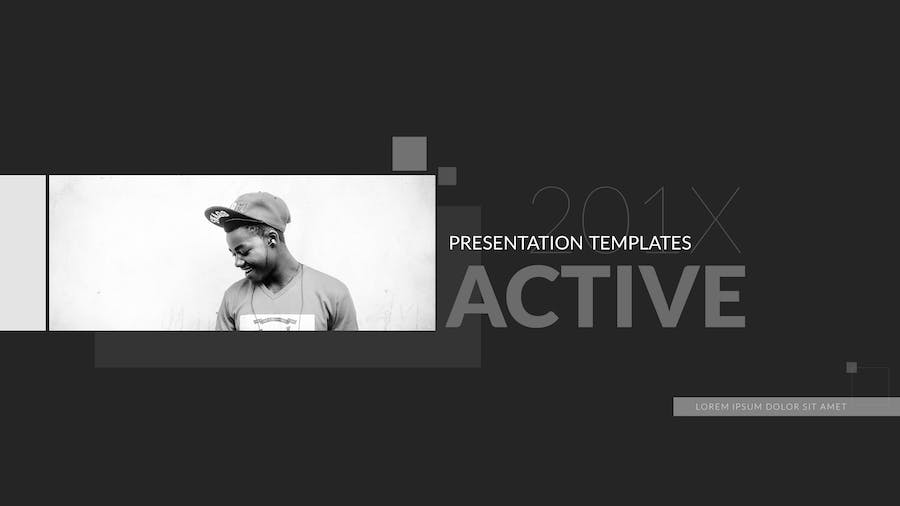 201X

PRESENTATION TEMPLATES

ACTIVE

LOREM IPSUM DOLOR SIT AMET